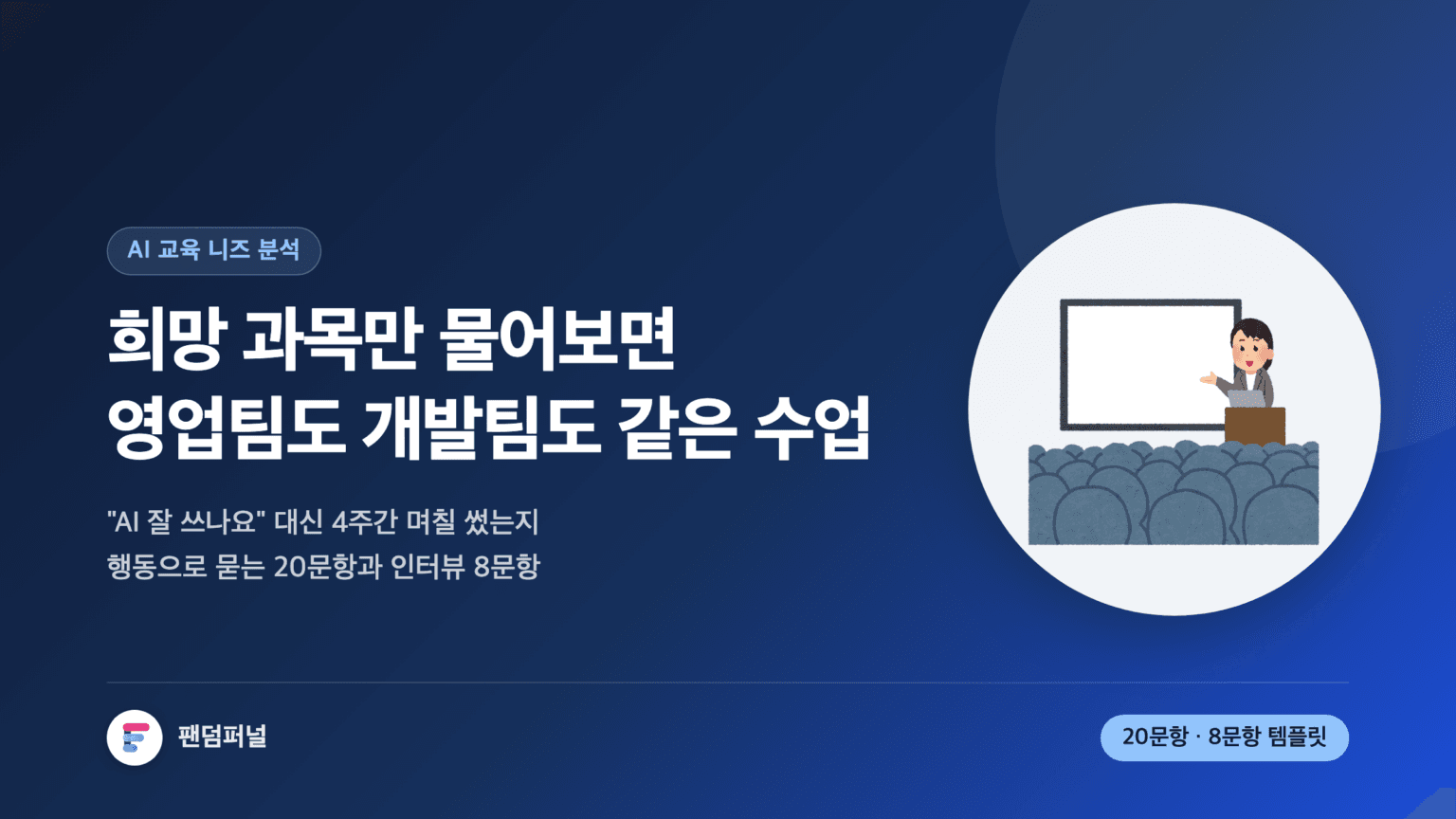 AI 교육 니즈 분석

희망 과목만 물어보면
영업팀도 개발팀도 같은 수업

"AI 잘 쓰나요" 대신 4주간 며칠 썼는지
행동으로 묻는 20문항과 인터뷰 8문항

팬덤퍼널

20문항 · 8문항 템플릿